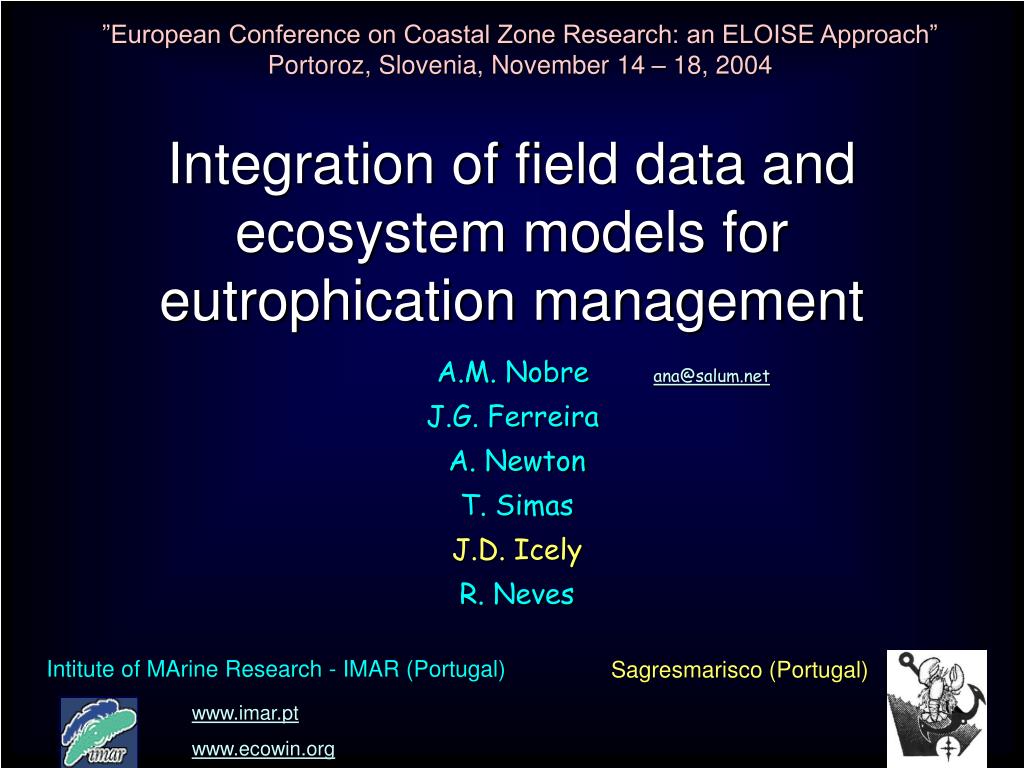 ”European Conference on Coastal Zone Research: an ELOISE Approach”
Portoroz, Slovenia, November 14 – 18, 2004

Integration of field data and ecosystem models for eutrophication management

A.M. Nobre ana@salum.net
J.G. Ferreira
A. Newton
T. Simas
J.D. Icely
R. Neves

Intitute of MArine Research - IMAR (Portugal)

Sagresmarisco (Portugal)

imar

www.imar.pt
www.ecowin.org